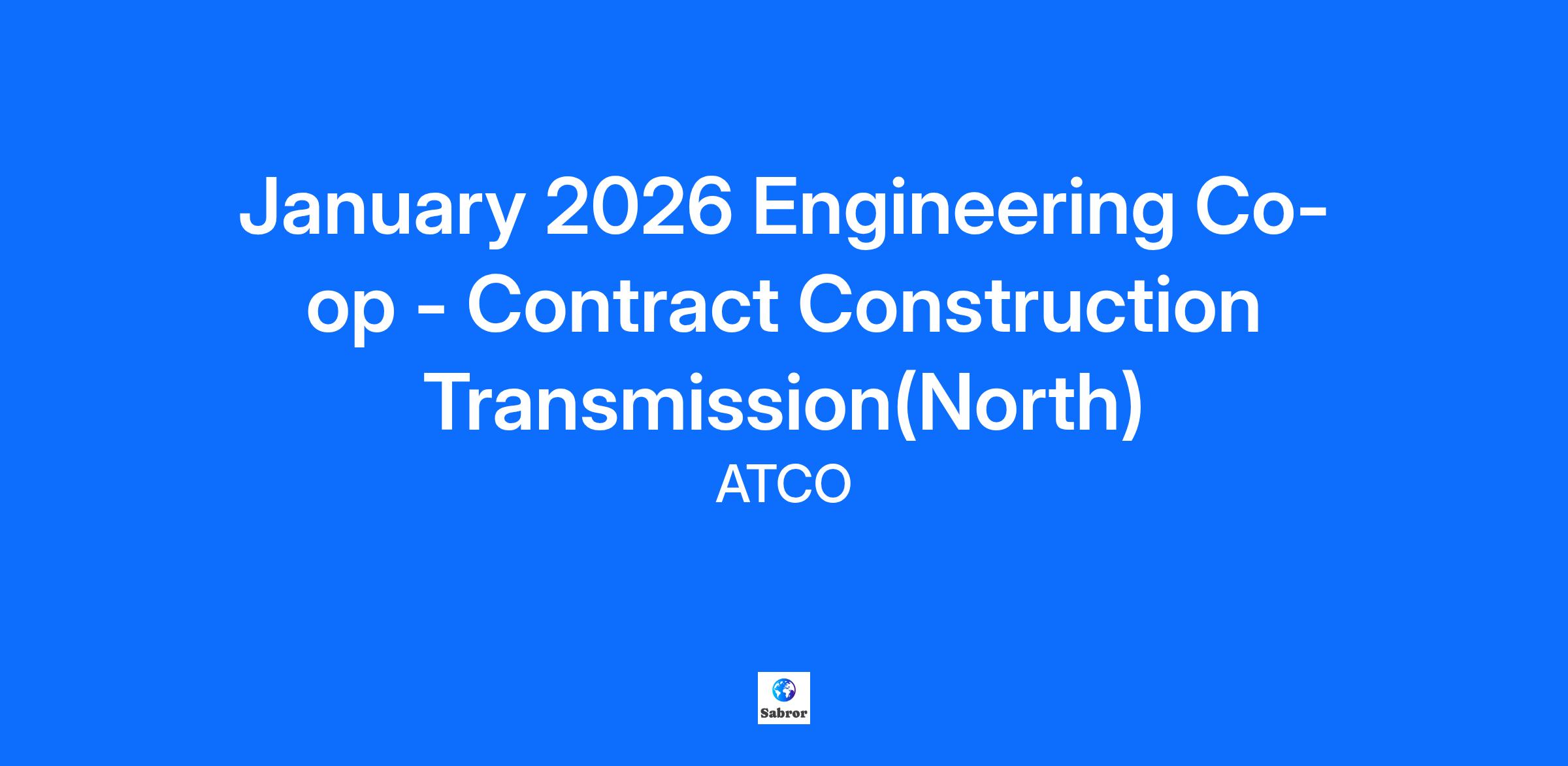 January 2026 Engineering Co-op - Contract Construction Transmission(North)

ATCO

Sabror